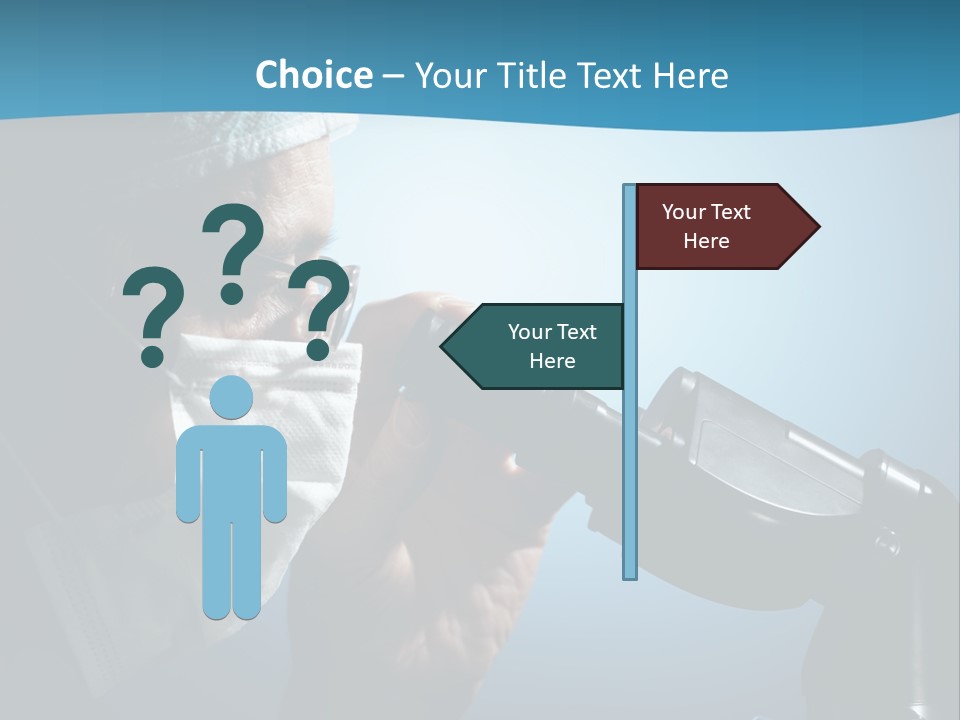 Choice – Your Title Text Here

? ? ?

Your Text Here

Your Text Here